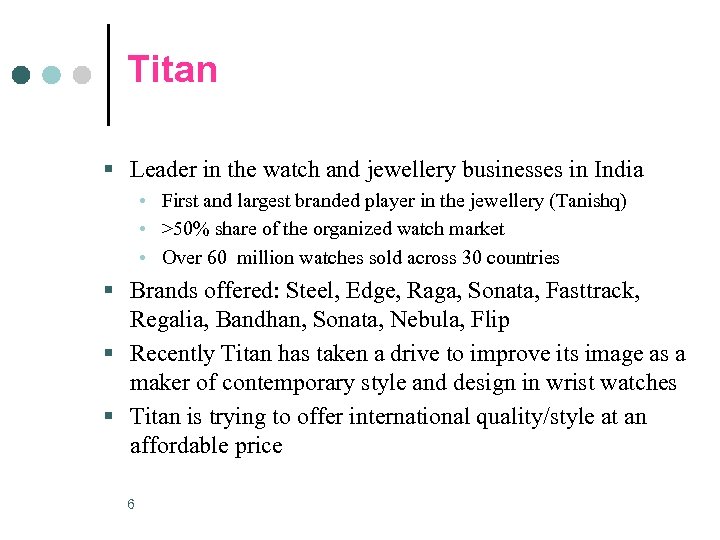 Titan

- Leader in the watch and jewellery businesses in India
  - First and largest branded player in the jewellery (Tanishq)
  - >50% share of the organized watch market
  - Over 60 million watches sold across 30 countries
- Brands offered: Steel, Edge, Raga, Sonata, Fasttrack, Regalia, Bandhan, Sonata, Nebula, Flip
- Recently Titan has taken a drive to improve its image as a maker of contemporary style and design in wrist watches
- Titan is trying to offer international quality/style at an affordable price

6